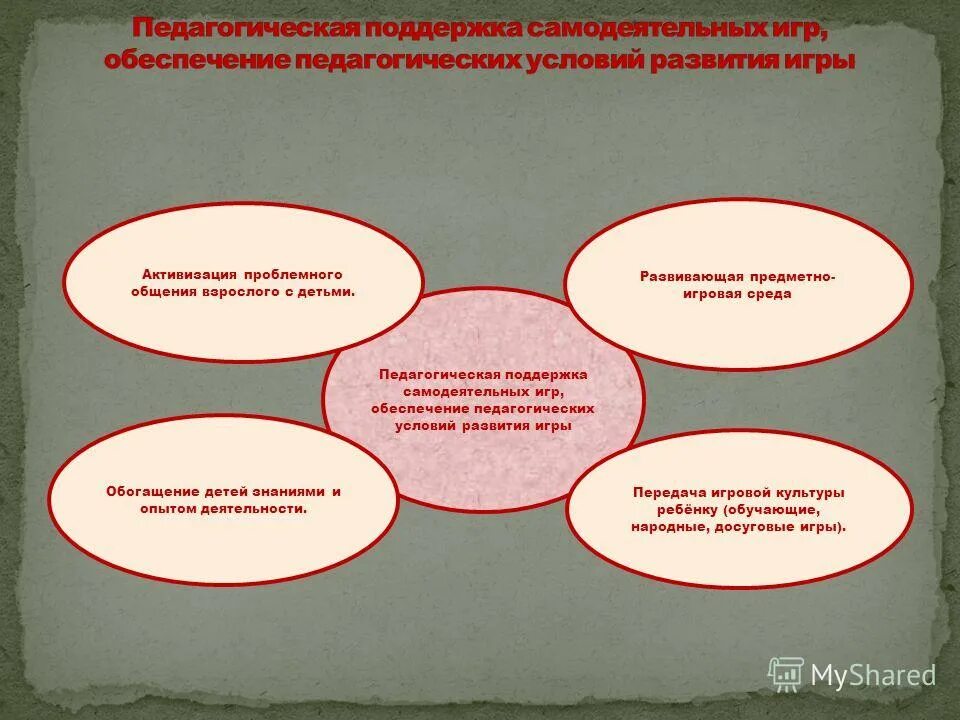 Педагогическая поддержка самодеятельных игр, обеспечение педагогических условий развития игры

Активизация проблемного общения взрослого с детьми.

Развивающая предметно-игровая среда

Педагогическая поддержка самодеятельных игр, обеспечение педагогических условий развития игры

Обогащение детей знаниями и опытом деятельности.

Передача игровой культуры ребёнку (обучающие, народные, досуговые игры).

MyShared